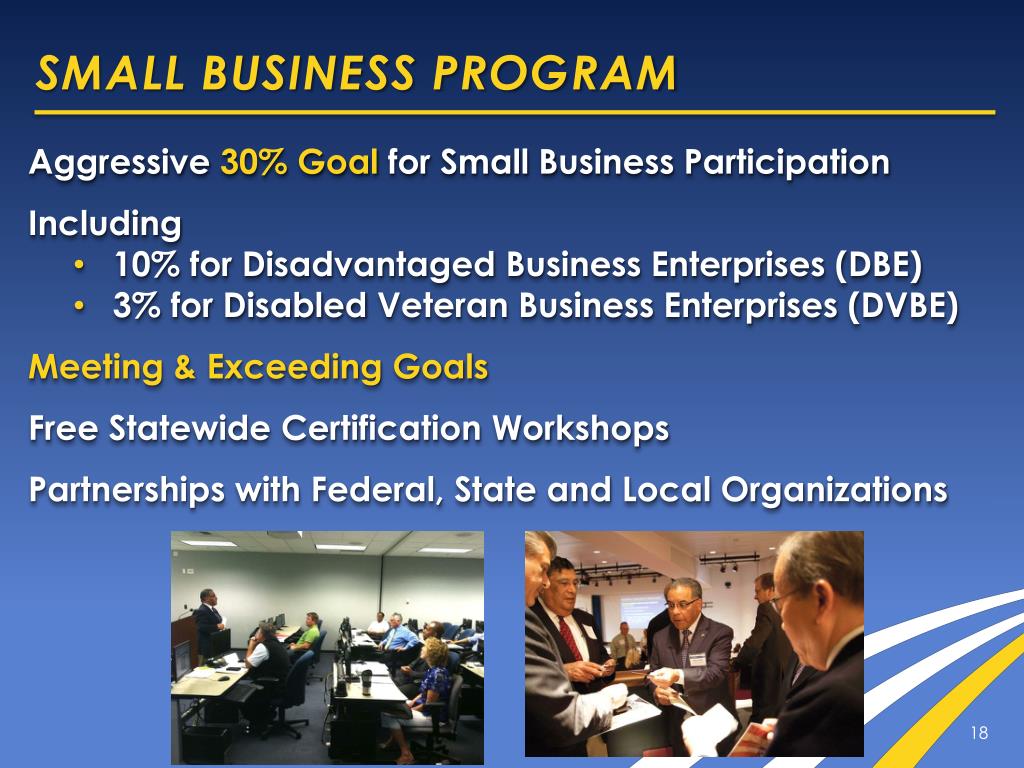 SMALL BUSINESS PROGRAM

Aggressive 30% Goal for Small Business Participation

Including
• 10% for Disadvantaged Business Enterprises (DBE)
• 3% for Disabled Veteran Business Enterprises (DVBE)

Meeting & Exceeding Goals

Free Statewide Certification Workshops

Partnerships with Federal, State and Local Organizations

18